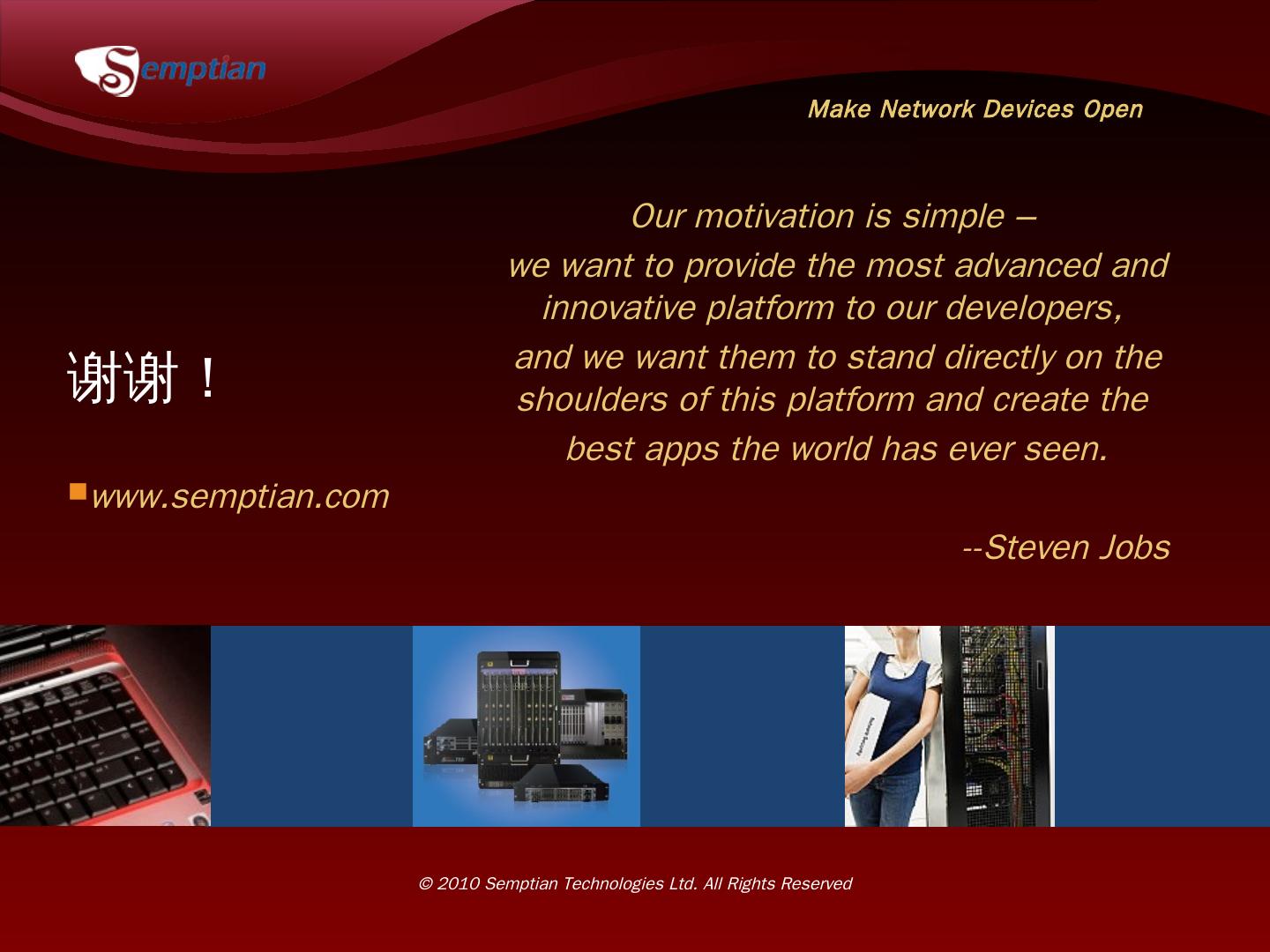 Semptian

Make Network Devices Open

谢谢！

www.semptian.com

Our motivation is simple –
we want to provide the most advanced and innovative platform to our developers,
and we want them to stand directly on the shoulders of this platform and create the best apps the world has ever seen.

--Steven Jobs

© 2010 Semptian Technologies Ltd. All Rights Reserved